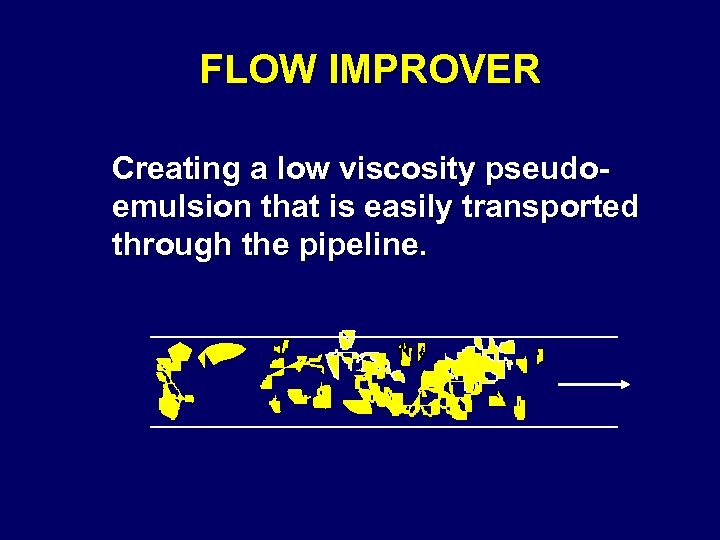 FLOW IMPROVER

Creating a low viscosity pseudo-emulsion that is easily transported through the pipeline.